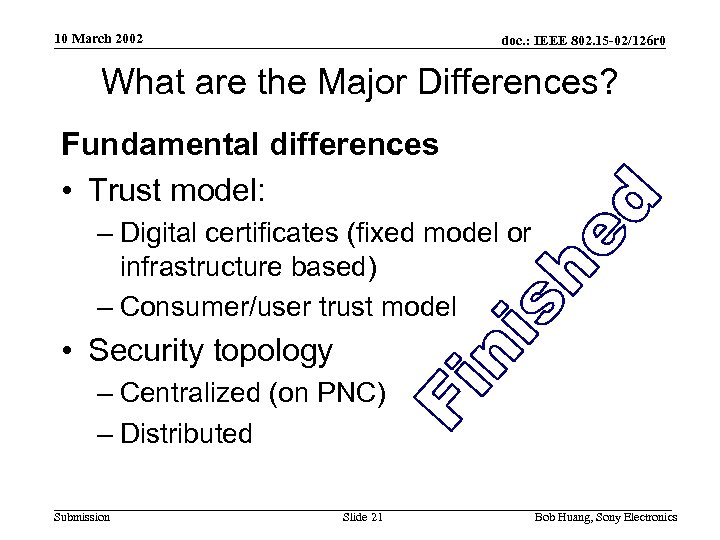 10 March 2002

doc.: IEEE 802.15-02/126r0

What are the Major Differences?

Fundamental differences

• Trust model:

– Digital certificates (fixed model or infrastructure based)

– Consumer/user trust model

• Security topology

– Centralized (on PNC)

– Distributed

Finished

Submission

Slide 21

Bob Huang, Sony Electronics